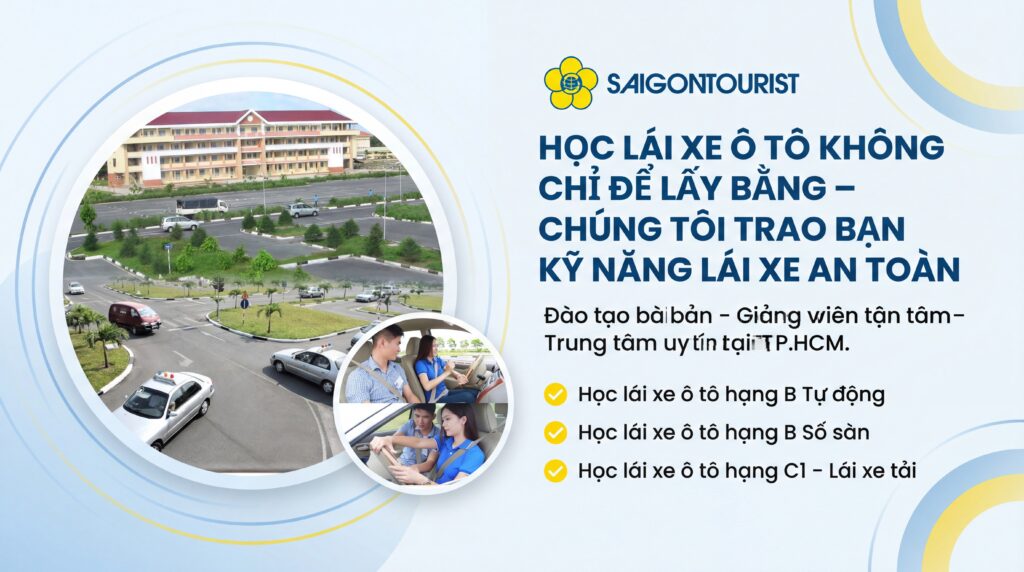 SAIGONTOURIST

HỌC LÁI XE Ô TÔ KHÔNG CHỈ ĐỂ LẤY BẰNG – CHÚNG TÔI TRAO BẠN KỸ NĂNG LÁI XE AN TOÀN

Đào tạo bài bản - Giảng viên tận tâm- Trung tâm uy tín tại TP.HCM.

Học lái xe ô tô hạng B Tự động

Học lái xe ô tô hạng B Số sàn

Học lái xe ô tô hạng C1 - Lái xe tải